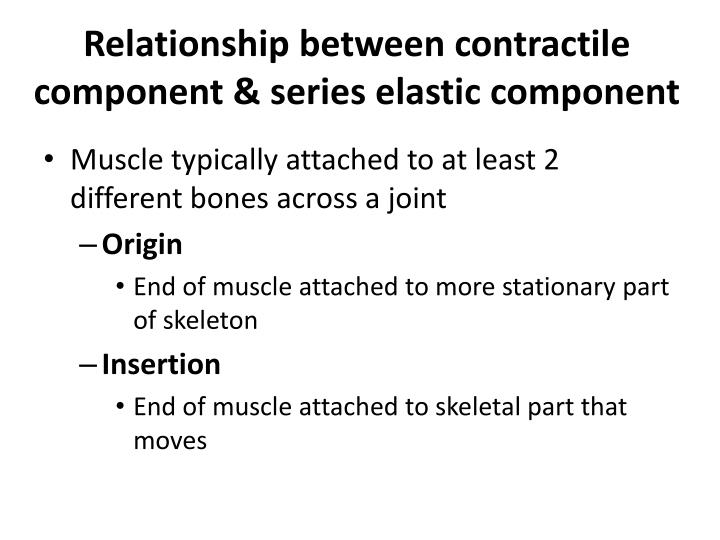 Relationship between contractile component & series elastic component

• Muscle typically attached to at least 2 different bones across a joint

– Origin

• End of muscle attached to more stationary part of skeleton

– Insertion

• End of muscle attached to skeletal part that moves